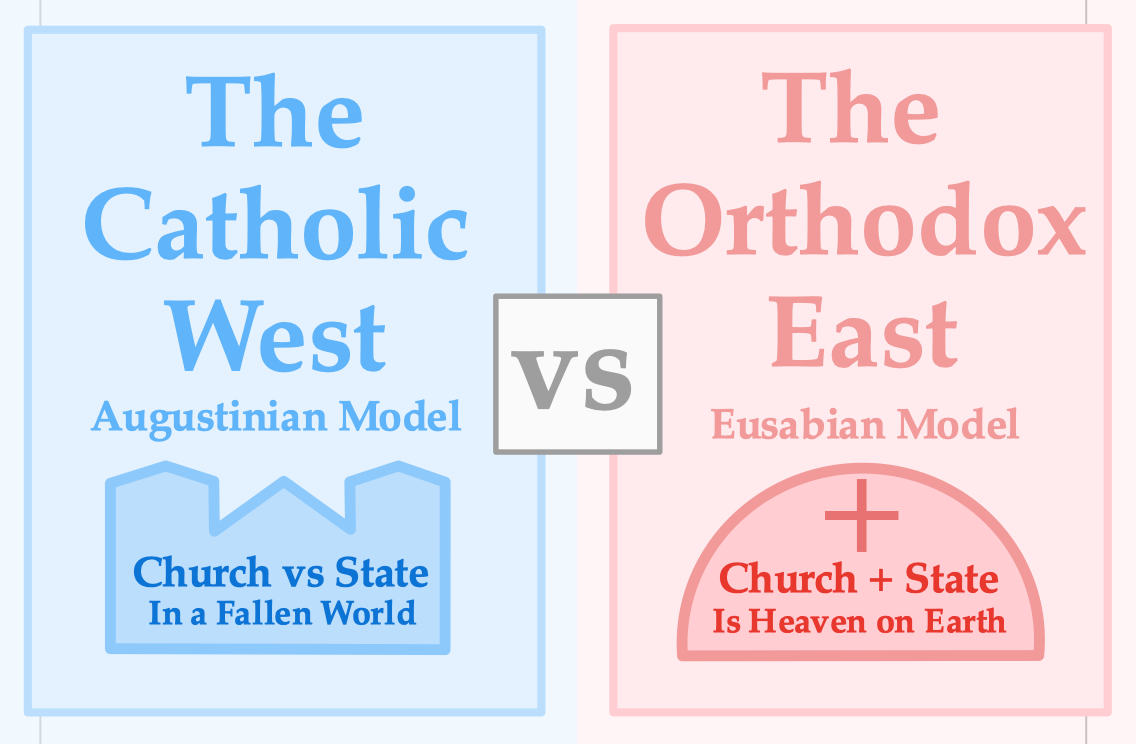 The Catholic West
Augustinian Model

Church vs State
In a Fallen World

VS

The Orthodox East
Eusabian Model

Church + State
Is Heaven on Earth